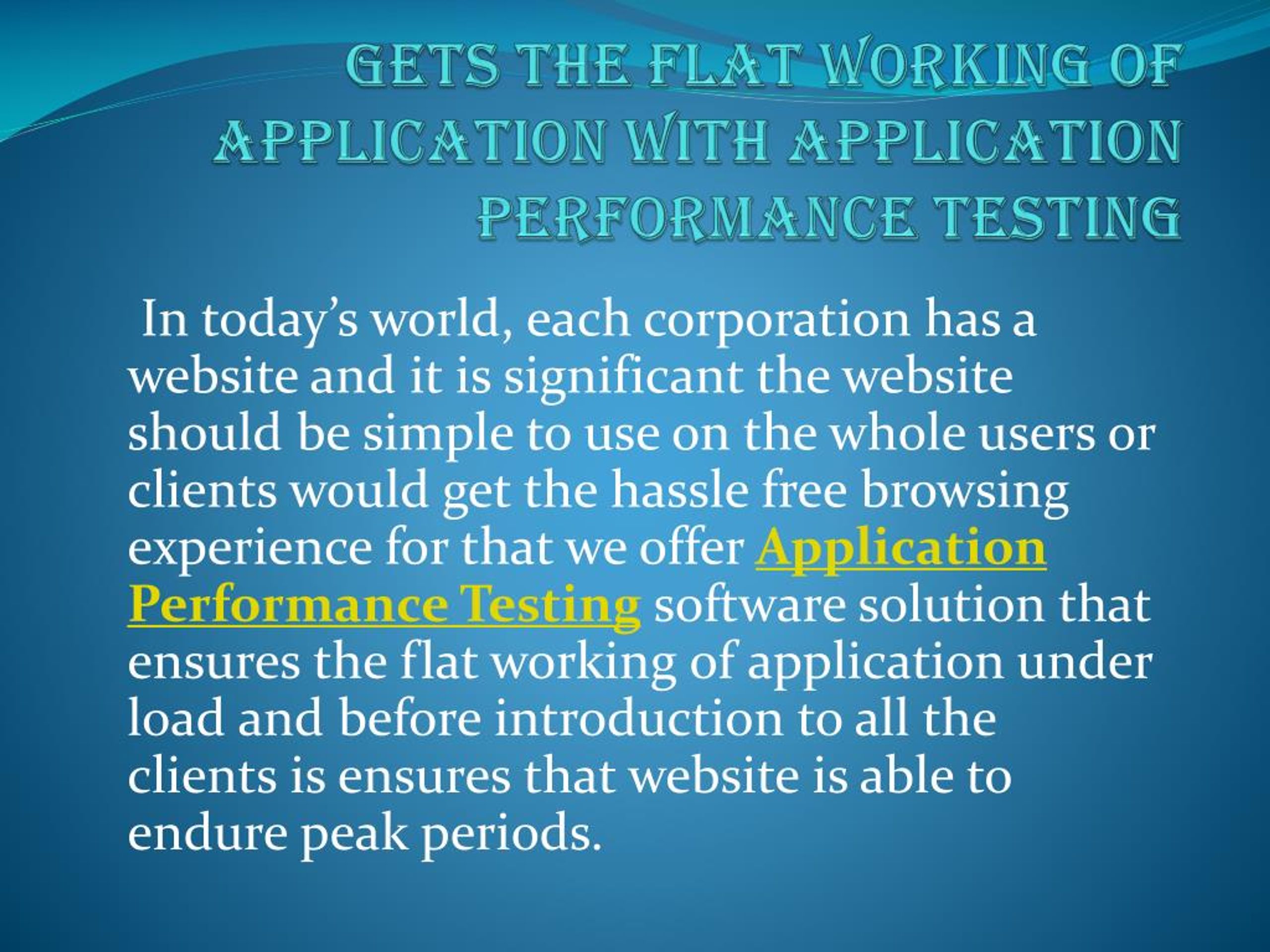 GETS THE FLAT WORKING OF APPLICATION WITH APPLICATION PERFORMANCE TESTING

In today's world, each corporation has a website and it is significant the website should be simple to use on the whole users or clients would get the hassle free browsing experience for that we offer Application Performance Testing software solution that ensures the flat working of application under load and before introduction to all the clients is ensures that website is able to endure peak periods.